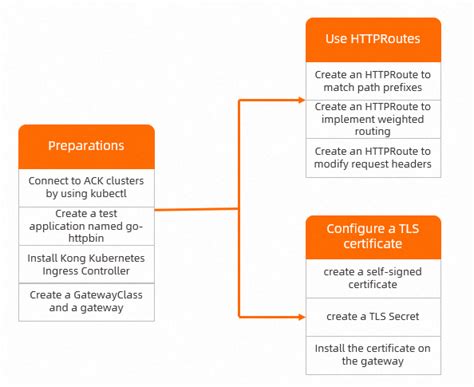 Preparations

Connect to ACK clusters by using kubectl

Create a test application named go-httpbin

Install Kong Kubernetes Ingress Controller

Create a GatewayClass and a gateway

Use HTTPRoutes

Create an HTTPRoute to match path prefixes

Create an HTTPRoute to implement weighted routing

Create an HTTPRoute to modify request headers

Configure a TLS certificate

create a self-signed certificate

create a TLS Secret

Install the certificate on the gateway